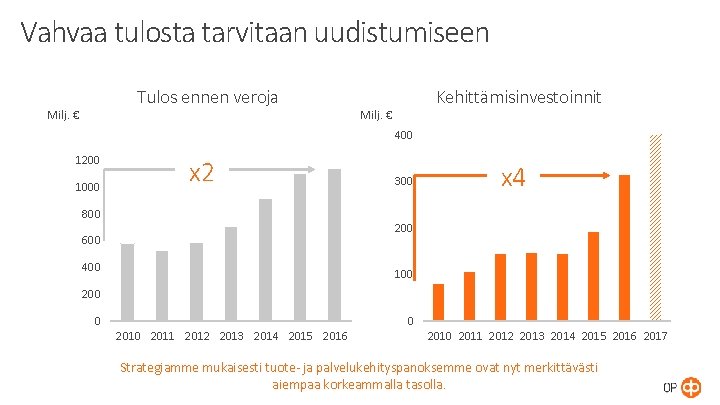 Vahvaa tulosta tarvitaan uudistumiseen

Tulos ennen veroja

Milj. €

1200
1000
800
600
400
200
0

x2

2010 2011 2012 2013 2014 2015 2016

Kehittämisinvestoinnit

Milj. €

400
300
200
100
0

x4

2010 2011 2012 2013 2014 2015 2016 2017

Strategiamme mukaisesti tuote- ja palvelukehityspanoksemme ovat nyt merkittävästi aiempaa korkeammalla tasolla.

OP